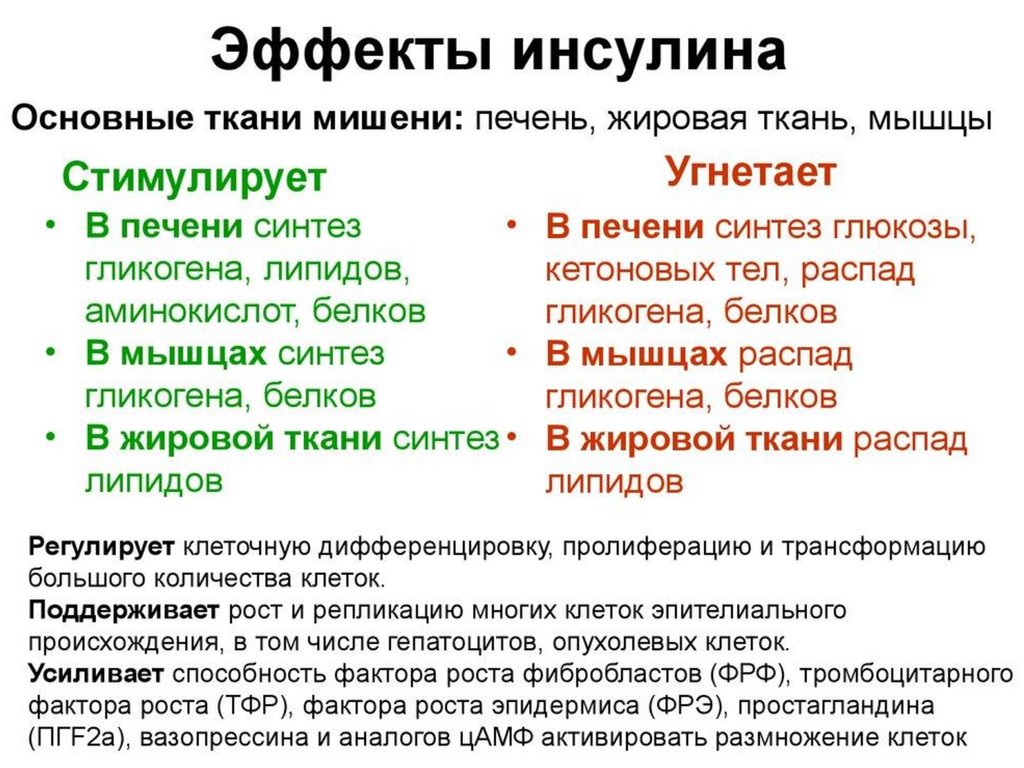 Эффекты инсулина

Основные ткани мишени: печень, жировая ткань, мышцы

Стимулирует
• В печени синтез гликогена, липидов, аминокислот, белков
• В мышцах синтез гликогена, белков
• В жировой ткани синтез липидов

Угнетает
• В печени синтез глюкозы, кетоновых тел, распад гликогена, белков
• В мышцах распад гликогена, белков
• В жировой ткани распад липидов

Регулирует клеточную дифференцировку, пролиферацию и трансформацию большого количества клеток.
Поддерживает рост и репликацию многих клеток эпителиального происхождения, в том числе гепатоцитов, опухолевых клеток.
Усиливает способность фактора роста фибробластов (ФРФ), тромбоцитарного фактора роста (ТФР), фактора роста эпидермиса (ФРЭ), простагландина (ПГF2а), вазопрессина и аналогов цАМФ активировать размножение клеток